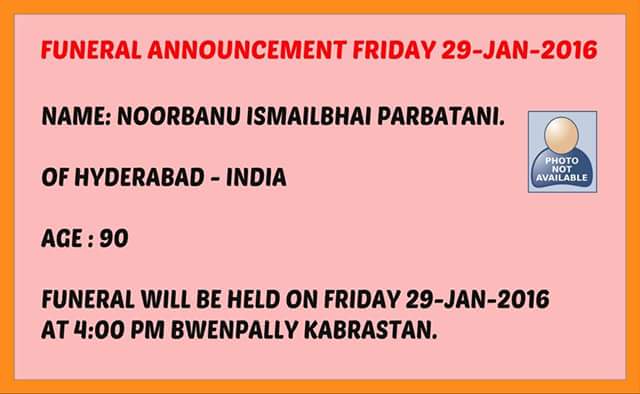 FUNERAL ANNOUNCEMENT FRIDAY 29-JAN-2016

NAME: NOORBANU ISMAILBHAI PARBATANI.

PHOTO NOT AVAILABLE

OF HYDERABAD - INDIA

AGE : 90

FUNERAL WILL BE HELD ON FRIDAY 29-JAN-2016 AT 4:00 PM BWENPALLY KABRASTAN.